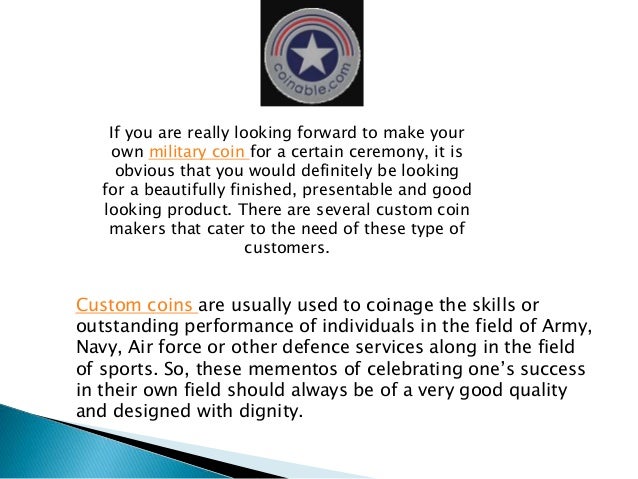 coinable.com

If you are really looking forward to make your own military coin for a certain ceremony, it is obvious that you would definitely be looking for a beautifully finished, presentable and good looking product. There are several custom coin makers that cater to the need of these type of customers.

Custom coins are usually used to coinage the skills or outstanding performance of individuals in the field of Army, Navy, Air force or other defence services along in the field of sports. So, these mementos of celebrating one’s success in their own field should always be of a very good quality and designed with dignity.